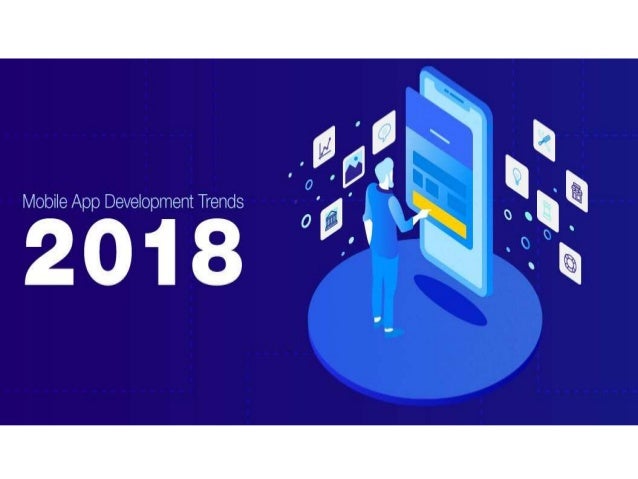 Mobile App Development Trends
2018